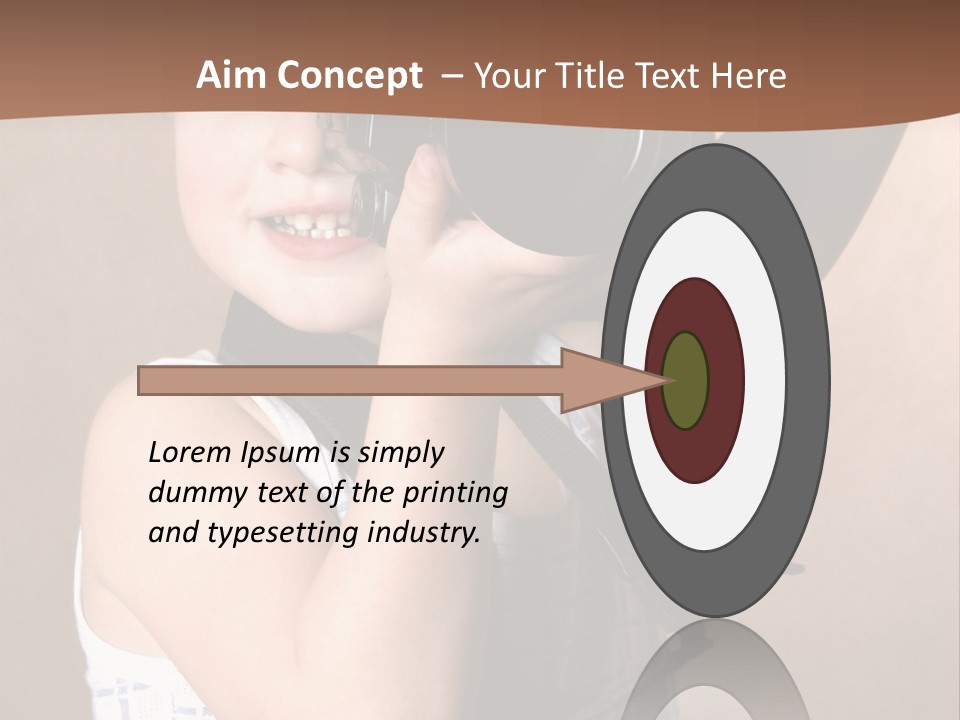 Aim Concept – Your Title Text Here

Lorem Ipsum is simply dummy text of the printing and typesetting industry.